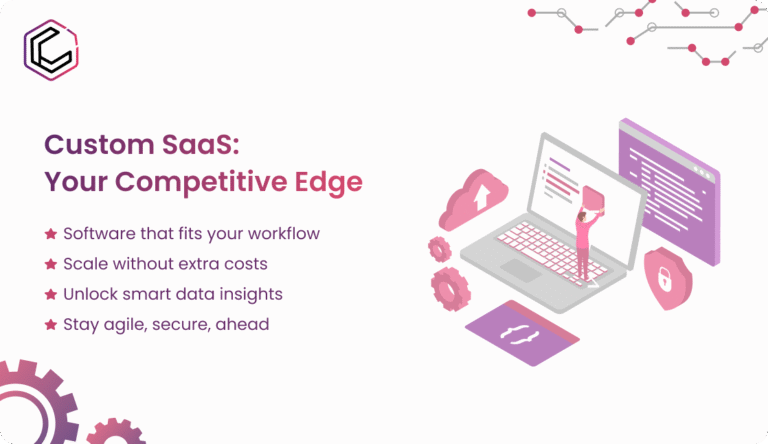 Custom SaaS:
Your Competitive Edge

★ Software that fits your workflow
★ Scale without extra costs
★ Unlock smart data insights
★ Stay agile, secure, ahead